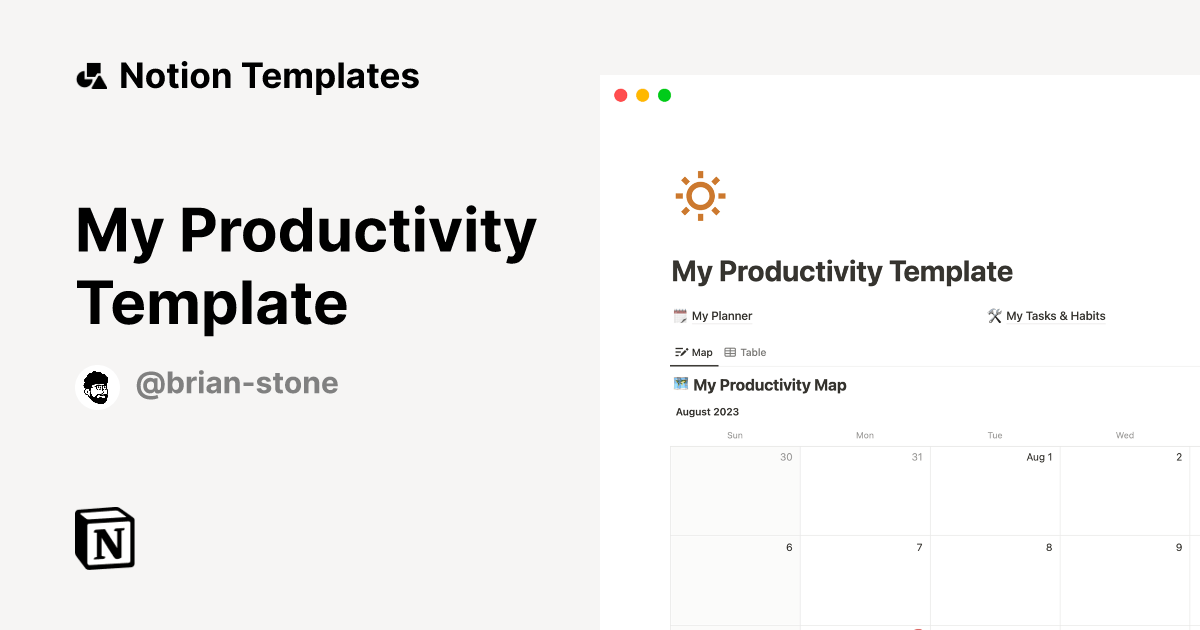 Notion Templates

My Productivity Template

@brian-stone

N

My Productivity Template

My Planner

My Tasks & Habits

Map Table

My Productivity Map

August 2023

| Sun | Mon | Tue | Wed |
|---|---|---|---|
| 30 | 31 | Aug 1 | 2 |
| 6 | 7 | 8 | 9 |